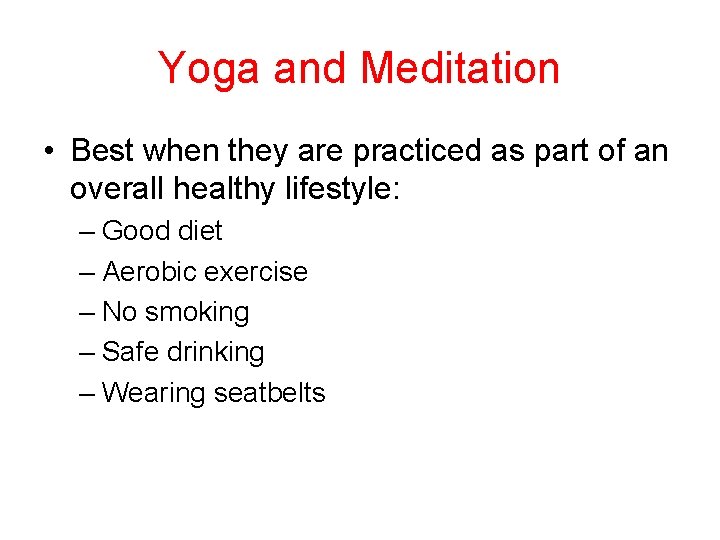 Yoga and Meditation

• Best when they are practiced as part of an overall healthy lifestyle:
– Good diet
– Aerobic exercise
– No smoking
– Safe drinking
– Wearing seatbelts